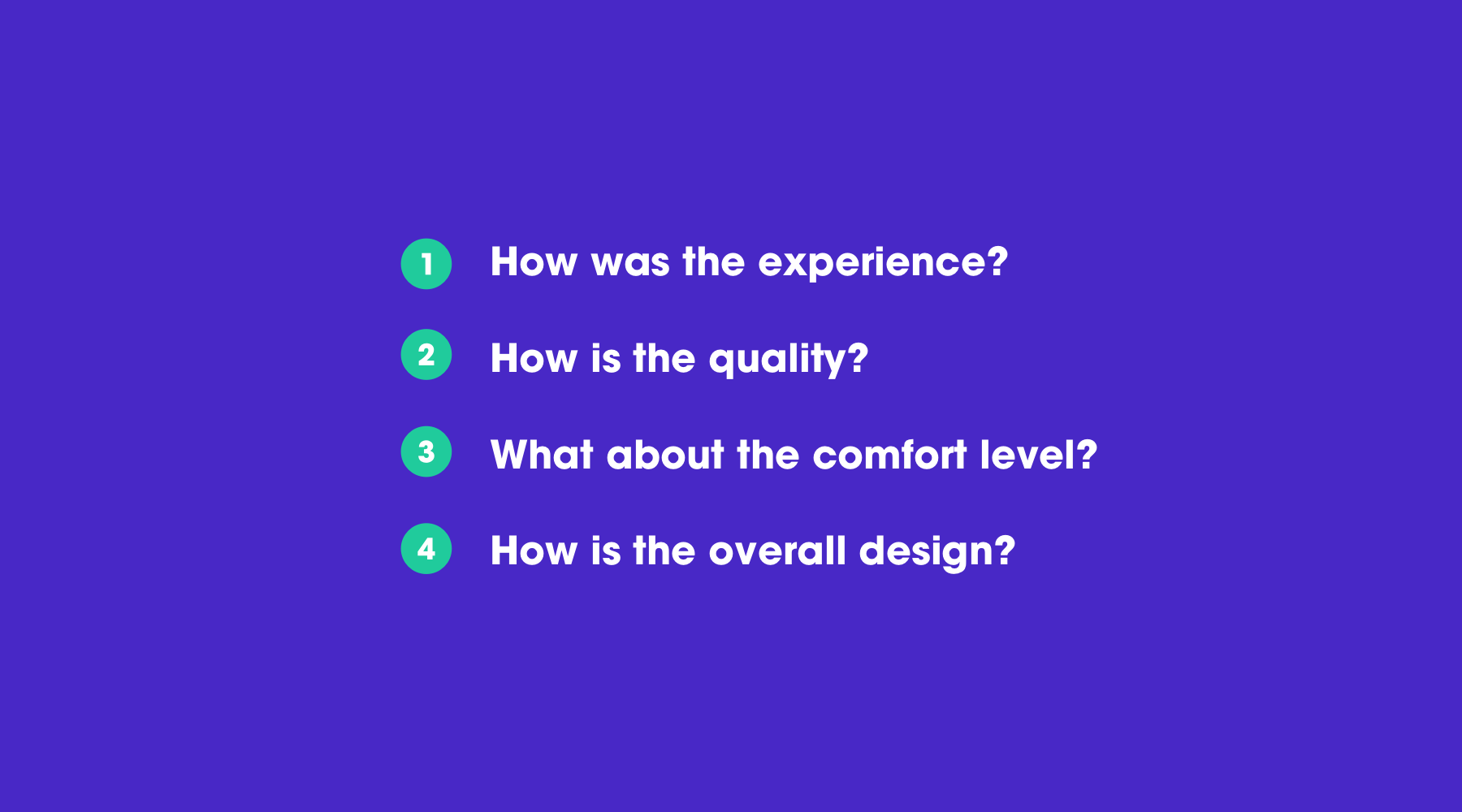 1 How was the experience?

2 How is the quality?

3 What about the comfort level?

4 How is the overall design?